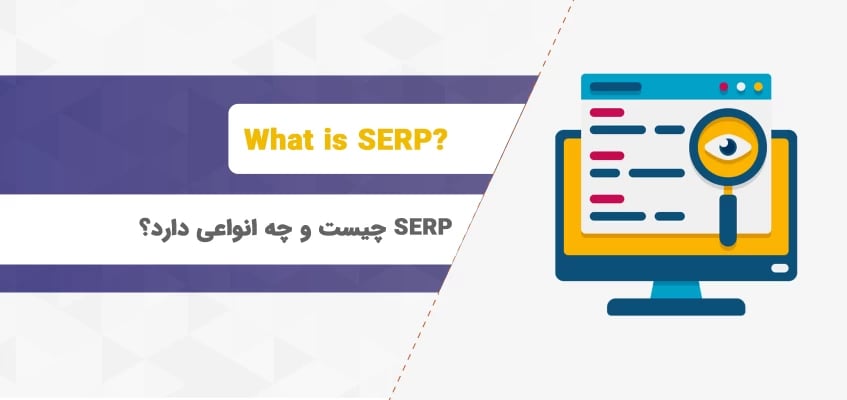 What is SERP?

SERP چیست و چه انواعی دارد؟